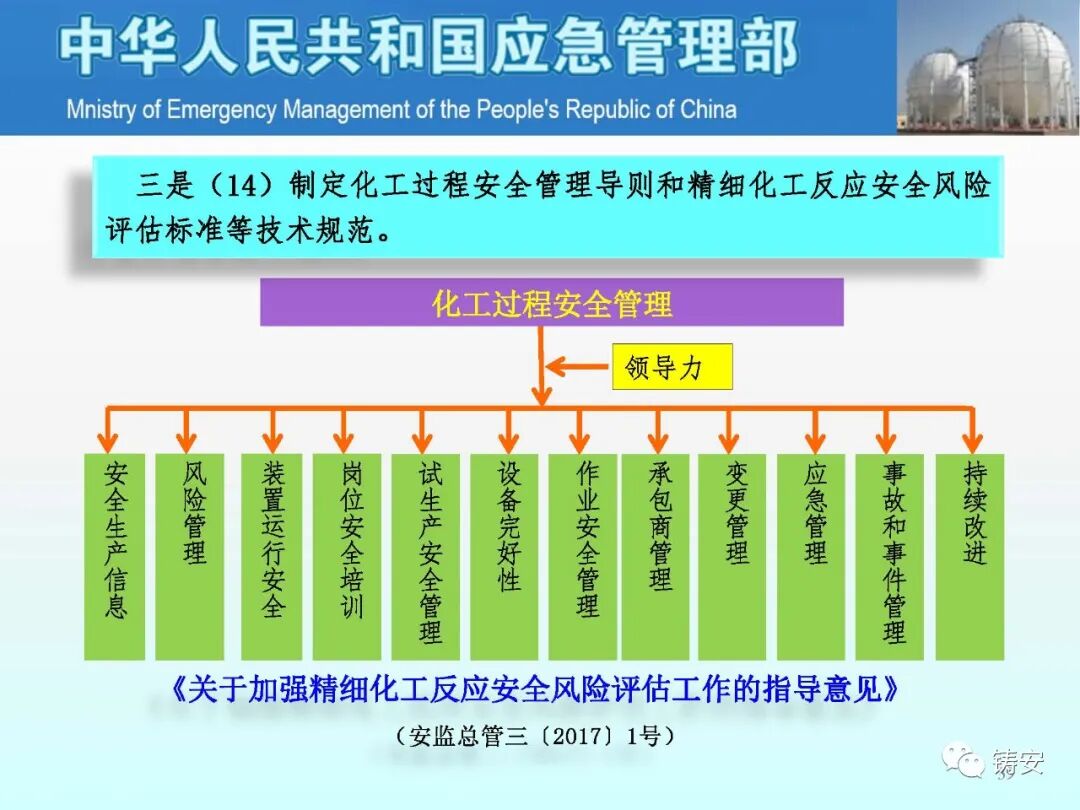 中华人民共和国应急管理部
Mnistry of Emergency Management of the People's Republic of China

三是（14）制定化工过程安全管理导则和精细化工反应安全风险评估标准等技术规范。

化工过程安全管理

领导力

安全生产信息

风险管理

装置运行安全

岗位安全培训

试生产安全管理

设备完好性

作业安全管理

承包商管理

变更管理

应急管理

事故和事件管理

持续改进

《关于加强精细化工反应安全风险评估工作的指导意见》

（安监总管三〔2017〕1号）

铸安